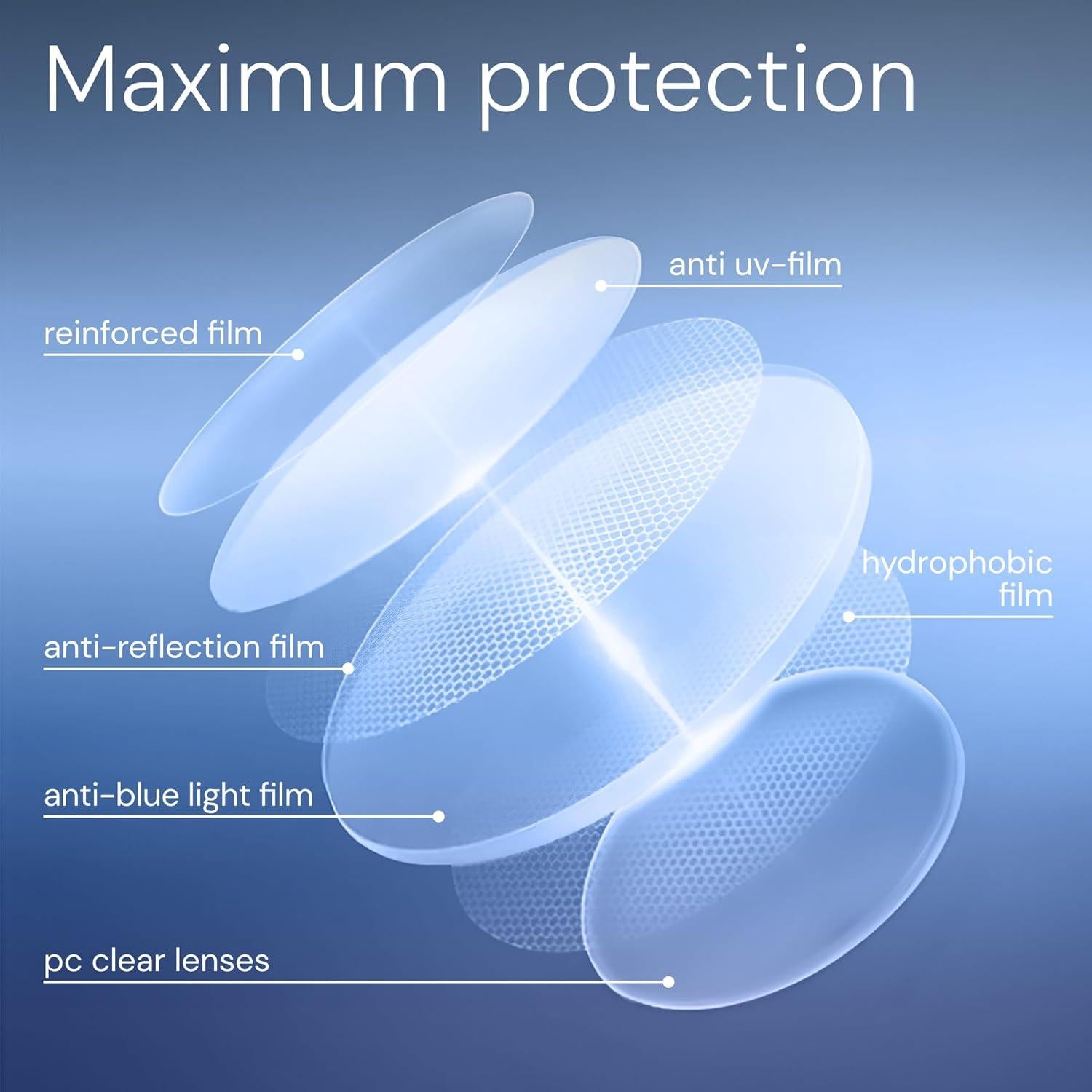 Maximum protection

anti uv-film

reinforced film

hydrophobic film

anti-reflection film

anti-blue light film

pc clear lenses